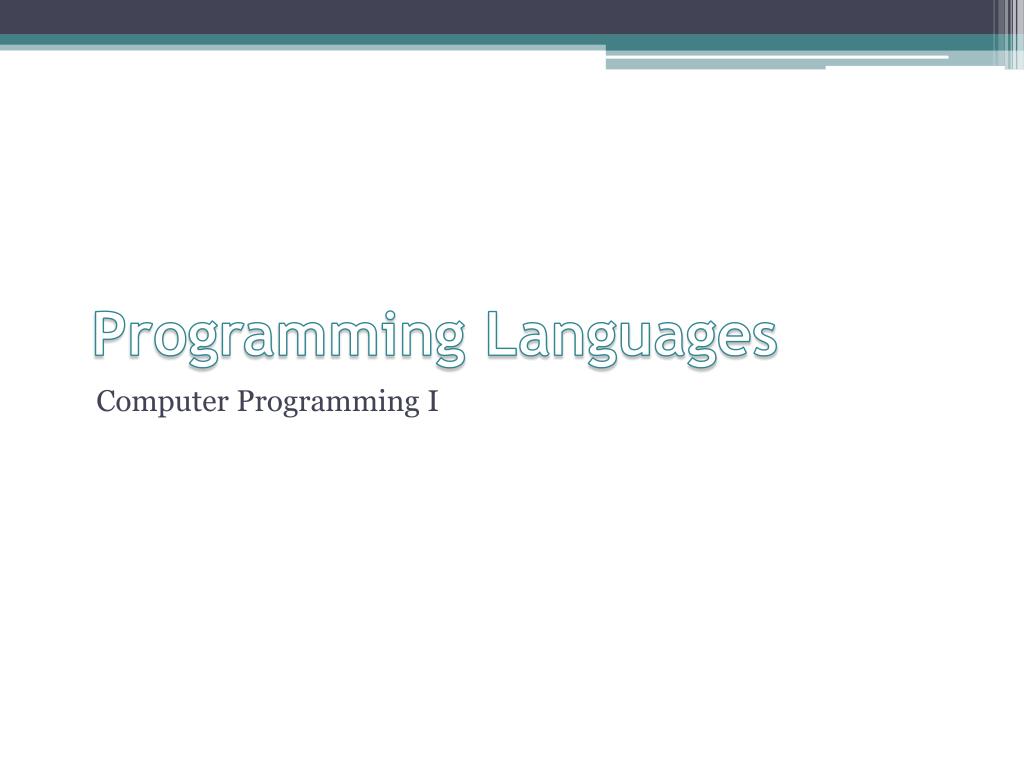 Programming Languages

Computer Programming I